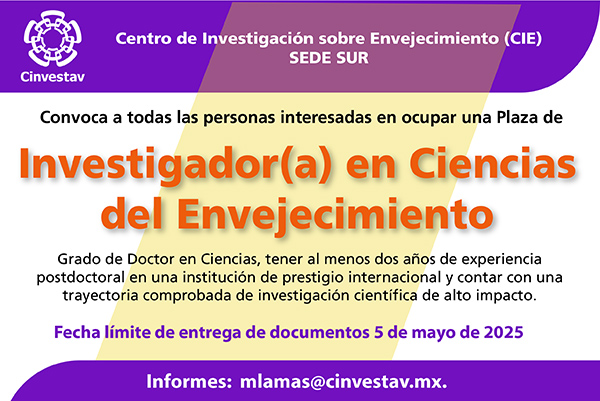 Cinvestav

Centro de Investigación sobre Envejecimiento (CIE)
SEDE SUR

Convoca a todas las personas interesadas en ocupar una Plaza de

Investigador(a) en Ciencias del Envejecimiento

Grado de Doctor en Ciencias, tener al menos dos años de experiencia postdoctoral en una institución de prestigio internacional y contar con una trayectoria comprobada de investigación científica de alto impacto.

Fecha límite de entrega de documentos 5 de mayo de 2025

Informes: mlamas@cinvestav.mx.